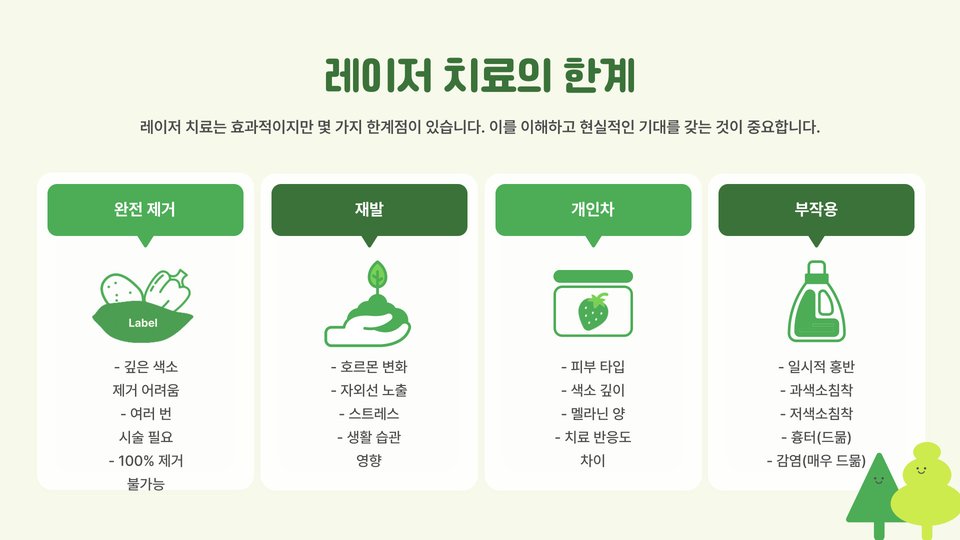 레이저 치료의 한계

레이저 치료는 효과적이지만 몇 가지 한계점이 있습니다. 이를 이해하고 현실적인 기대를 갖는 것이 중요합니다.

완전 제거

Label

- 깊은 색소 제거 어려움
- 여러 번 시술 필요
- 100% 제거 불가능

재발

- 호르몬 변화
- 자외선 노출
- 스트레스
- 생활 습관 영향

개인차

- 피부 타입
- 색소 깊이
- 멜라닌 양
- 치료 반응도 차이

부작용

- 일시적 홍반
- 과색소침착
- 저색소침착
- 흉터(드묾)
- 감염(매우 드묾)